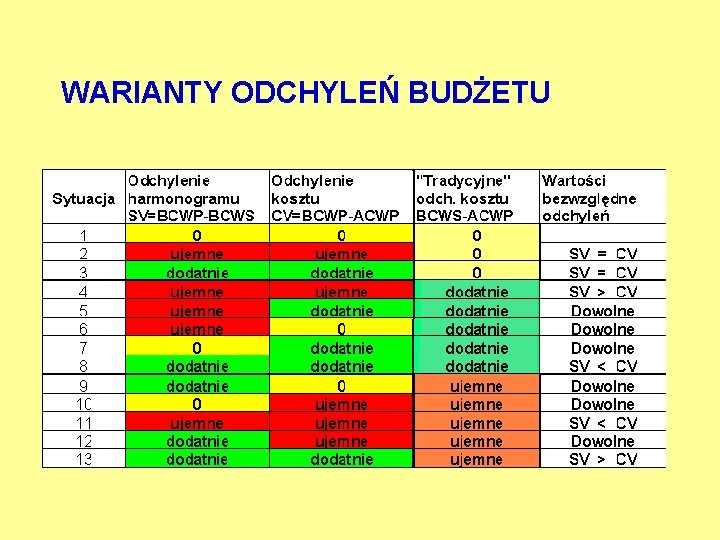 WARIANTY ODCHYLEŃ BUDŻETU

| Sytuacja | Odchylenie harmonogramu SV=BCWP-BCWS | Odchylenie kosztu CV=BCWP-ACWP | "Tradycyjne" odch. kosztu BCWS-ACWP | Wartości bezwzględne odchyleń |
|---|---|---|---|---|
| 1 | 0 | 0 | 0 | |
| 2 | ujemne | ujemne | 0 | SV = CV |
| 3 | dodatnie | dodatnie | 0 | SV = CV |
| 4 | ujemne | ujemne | dodatnie | SV > CV |
| 5 | ujemne | dodatnie | dodatnie | Dowolne |
| 6 | ujemne | 0 | dodatnie | Dowolne |
| 7 | 0 | dodatnie | dodatnie | Dowolne |
| 8 | dodatnie | dodatnie | dodatnie | SV < CV |
| 9 | dodatnie | 0 | ujemne | Dowolne |
| 10 | 0 | ujemne | ujemne | Dowolne |
| 11 | ujemne | ujemne | ujemne | SV < CV |
| 12 | dodatnie | ujemne | ujemne | Dowolne |
| 13 | dodatnie | dodatnie | ujemne | SV > CV |